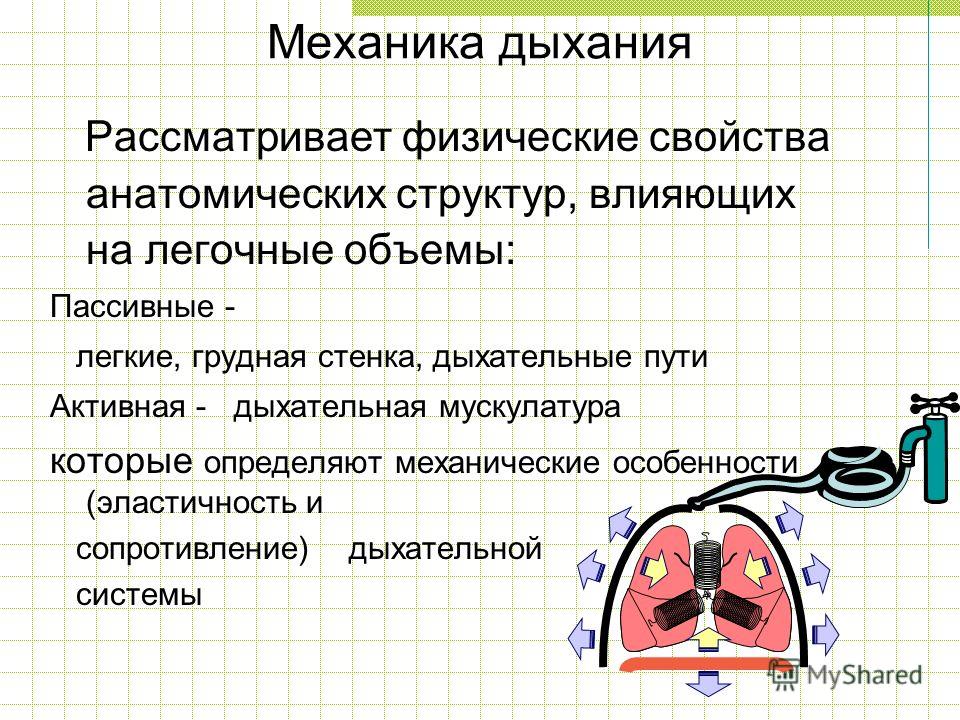 Механика дыхания

Рассматривает физические свойства анатомических структур, влияющих на легочные объемы:

Пассивные -

легкие, грудная стенка, дыхательные пути

Активная - дыхательная мускулатура

которые определяют механические особенности (эластичность и сопротивление) дыхательной системы

MyShared